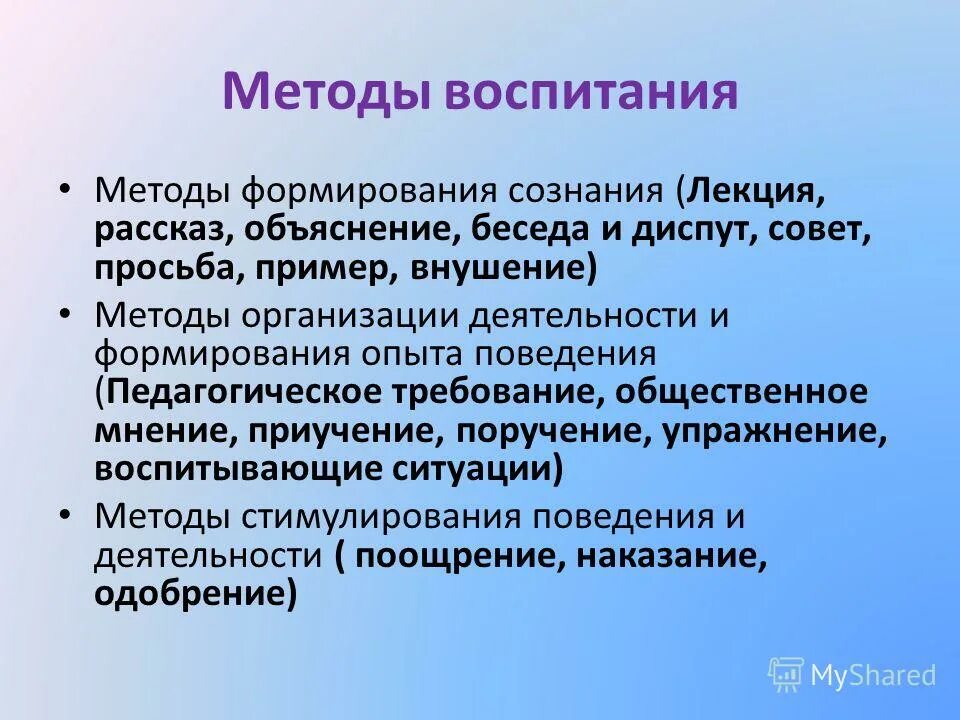 Методы воспитания

• Методы формирования сознания (Лекция, рассказ, объяснение, беседа и диспут, совет, просьба, пример, внушение)

• Методы организации деятельности и формирования опыта поведения (Педагогическое требование, общественное мнение, приучение, поручение, упражнение, воспитывающие ситуации)

• Методы стимулирования поведения и деятельности ( поощрение, наказание, одобрение)

MyShared